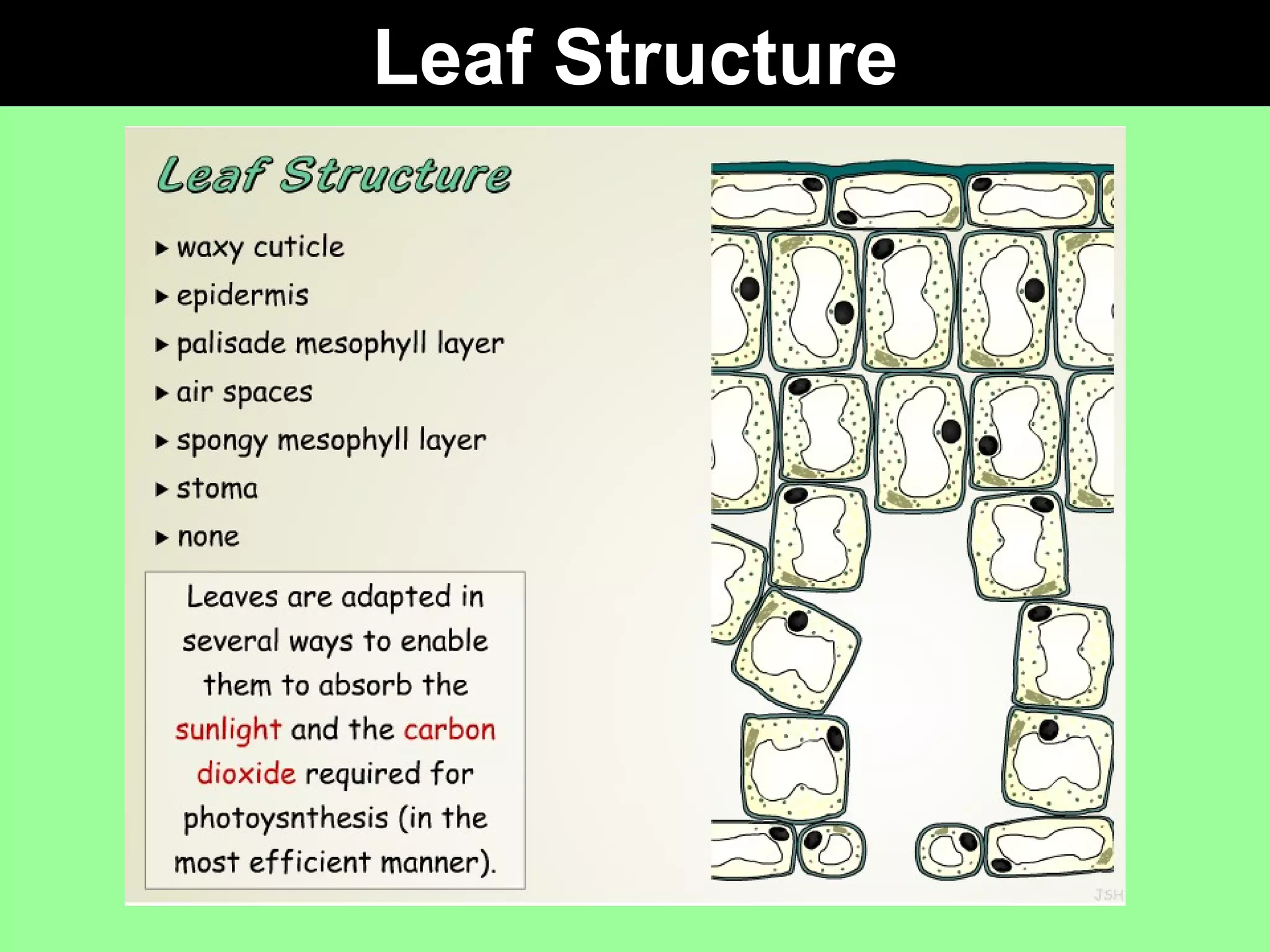 Leaf Structure

Leaf Structure

▸ waxy cuticle
▸ epidermis
▸ palisade mesophyll layer
▸ air spaces
▸ spongy mesophyll layer
▸ stoma
▸ none

Leaves are adapted in several ways to enable them to absorb the sunlight and the carbon dioxide required for photoysnthesis (in the most efficient manner).

JSH